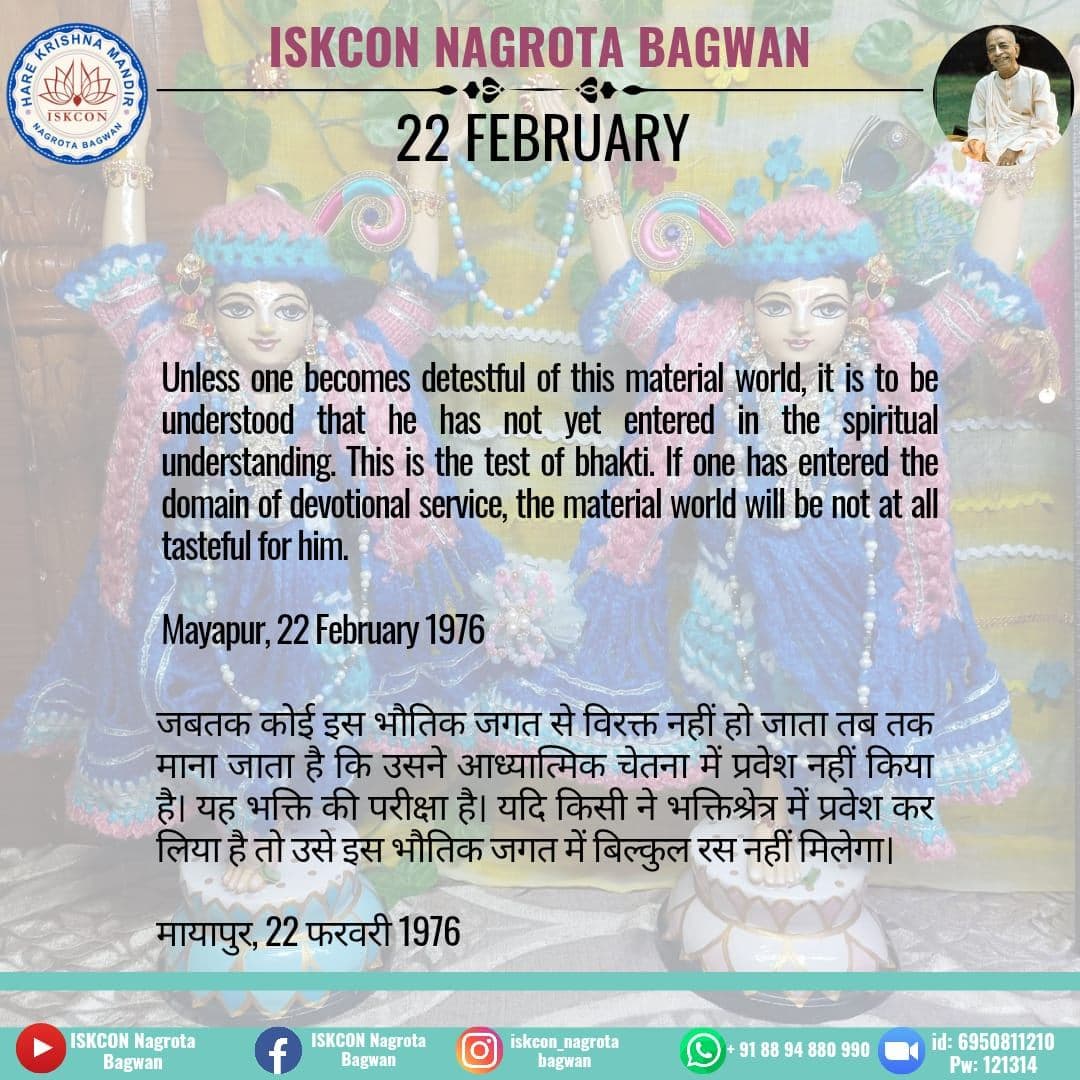 HARE KRISHNA MANDIR
ISKCON
NAGROTA BAGWAN

ISKCON NAGROTA BAGWAN

22 FEBRUARY

Unless one becomes detestful of this material world, it is to be understood that he has not yet entered in the spiritual understanding. This is the test of bhakti. If one has entered the domain of devotional service, the material world will be not at all tasteful for him.

Mayapur, 22 February 1976

जबतक कोई इस भौतिक जगत से विरक्त नहीं हो जाता तब तक माना जाता है कि उसने आध्यात्मिक चेतना में प्रवेश नहीं किया है। यह भक्ति की परीक्षा है। यदि किसी ने भक्तिश्रेत्र में प्रवेश कर लिया है तो उसे इस भौतिक जगत में बिल्कुल रस नहीं मिलेगा।

मायापुर, 22 फरवरी 1976

ISKCON Nagrota Bagwan
ISKCON Nagrota Bagwan
iskcon_nagrota bagwan
+ 91 88 94 880 990
id: 6950811210
Pw: 121314